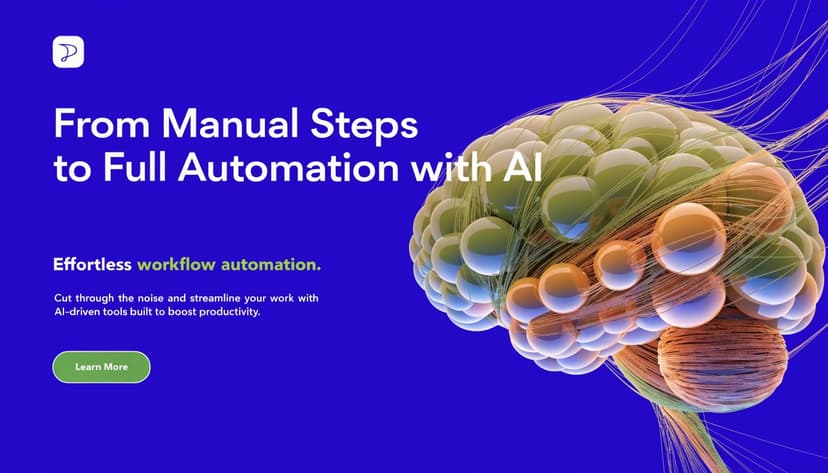 From Manual Steps to Full Automation with AI

Effortless workflow automation.

Cut through the noise and streamline your work with AI-driven tools built to boost productivity.

Learn More